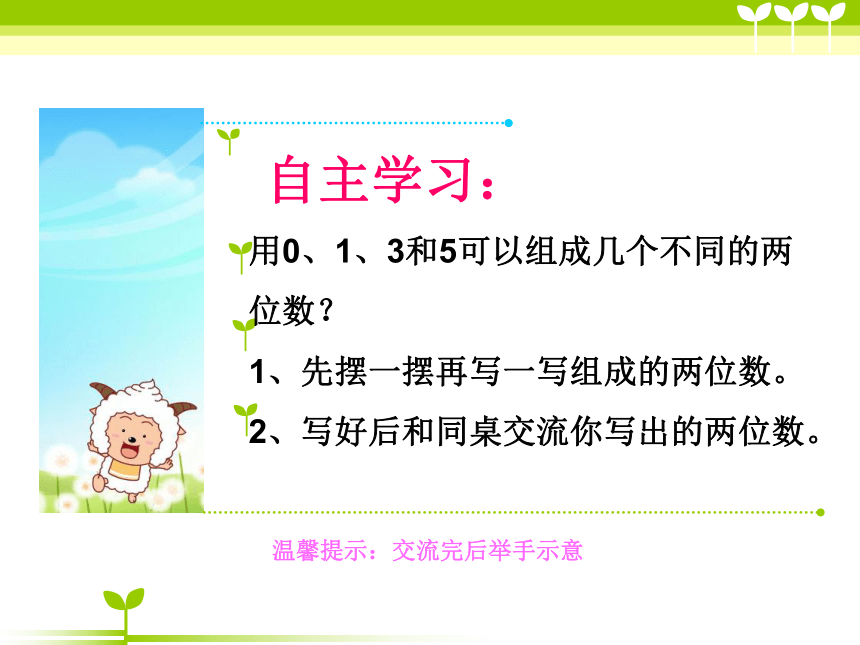 自主学习：

用0、1、3和5可以组成几个不同的两位数？

1、先摆一摆再写一写组成的两位数。

2、写好后和同桌交流你写出的两位数。

温馨提示：交流完后举手示意